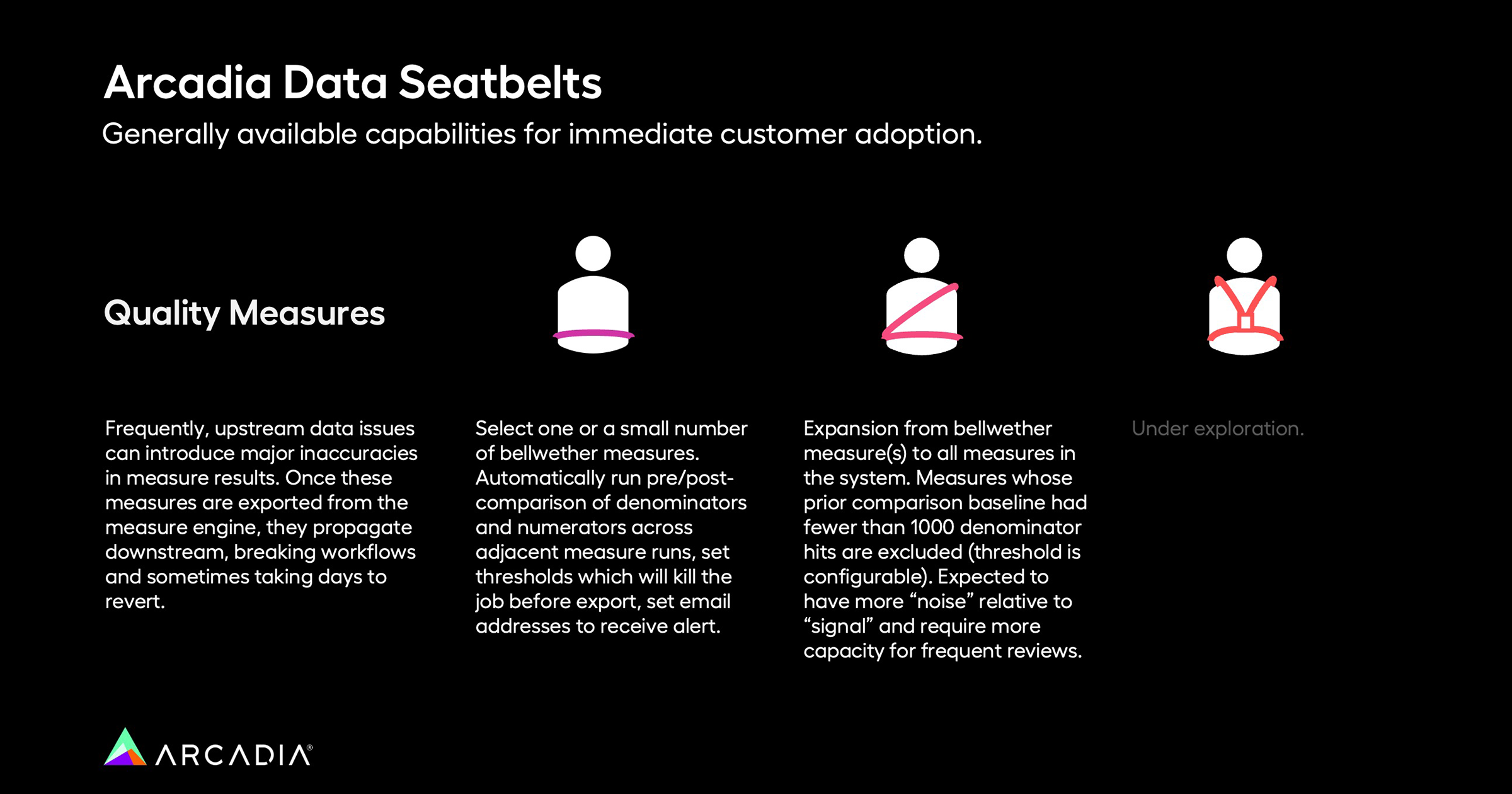 Arcadia Data Seatbelts
Generally available capabilities for immediate customer adoption.

Quality Measures

Frequently, upstream data issues can introduce major inaccuracies in measure results. Once these measures are exported from the measure engine, they propagate downstream, breaking workflows and sometimes taking days to revert.

Select one or a small number of bellwether measures. Automatically run pre/post-comparison of denominators and numerators across adjacent measure runs, set thresholds which will kill the job before export, set email addresses to receive alert.

Expansion from bellwether measure(s) to all measures in the system. Measures whose prior comparison baseline had fewer than 1000 denominator hits are excluded (threshold is configurable). Expected to have more “noise” relative to “signal” and require more capacity for frequent reviews.

Under exploration.

ARCADIA®